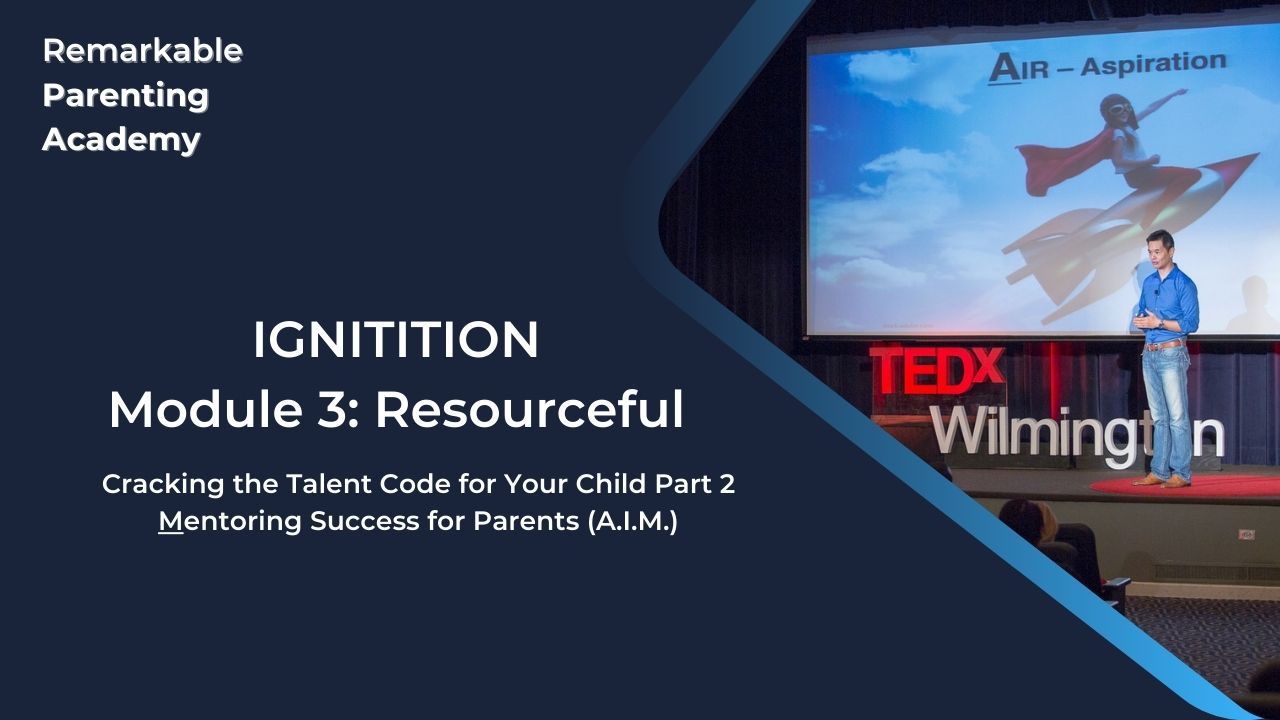 Remarkable Parenting Academy

IGNITITION
Module 3: Resourceful

Cracking the Talent Code for Your Child Part 2
Mentoring Success for Parents (A.I.M.)

AIR – Aspiration

TEDx
Wilmington